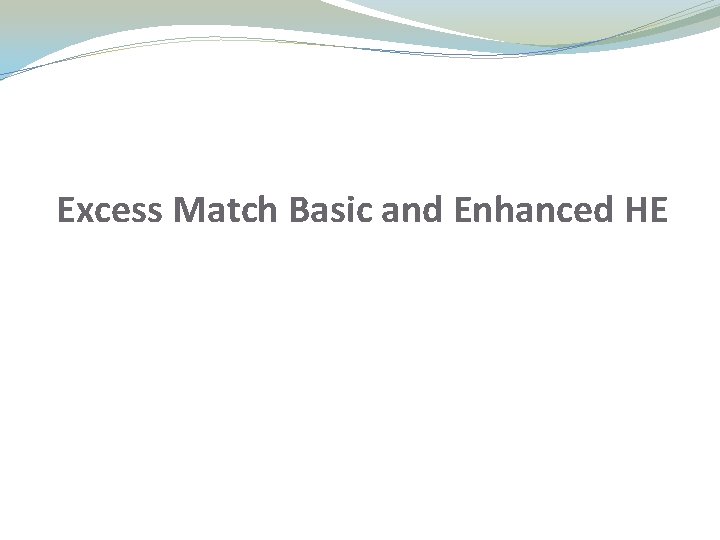 Excess Match Basic and Enhanced HE